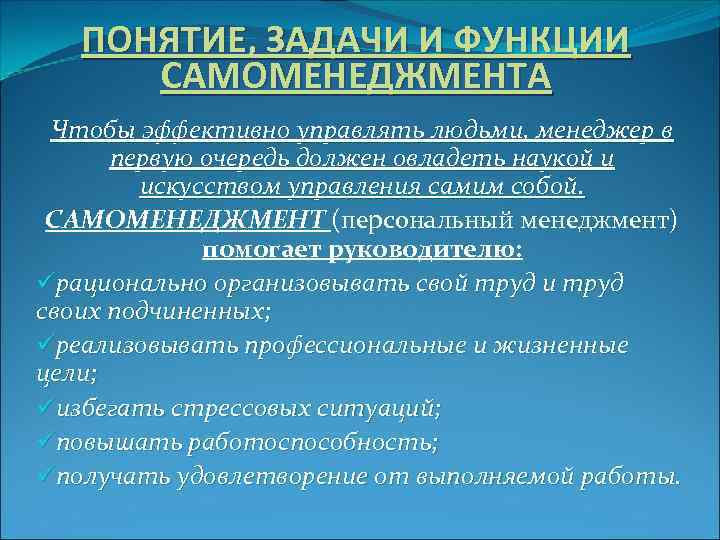 ПОНЯТИЕ, ЗАДАЧИ И ФУНКЦИИ САМОМЕНЕДЖМЕНТА

Чтобы эффективно управлять людьми, менеджер в первую очередь должен овладеть наукой и искусством управления самим собой.

САМОМЕНЕДЖМЕНТ (персональный менеджмент) помогает руководителю:

✓рационально организовывать свой труд и труд своих подчиненных;

✓реализовывать профессиональные и жизненные цели;

✓избегать стрессовых ситуаций;

✓повышать работоспособность;

✓получать удовлетворение от выполняемой работы.